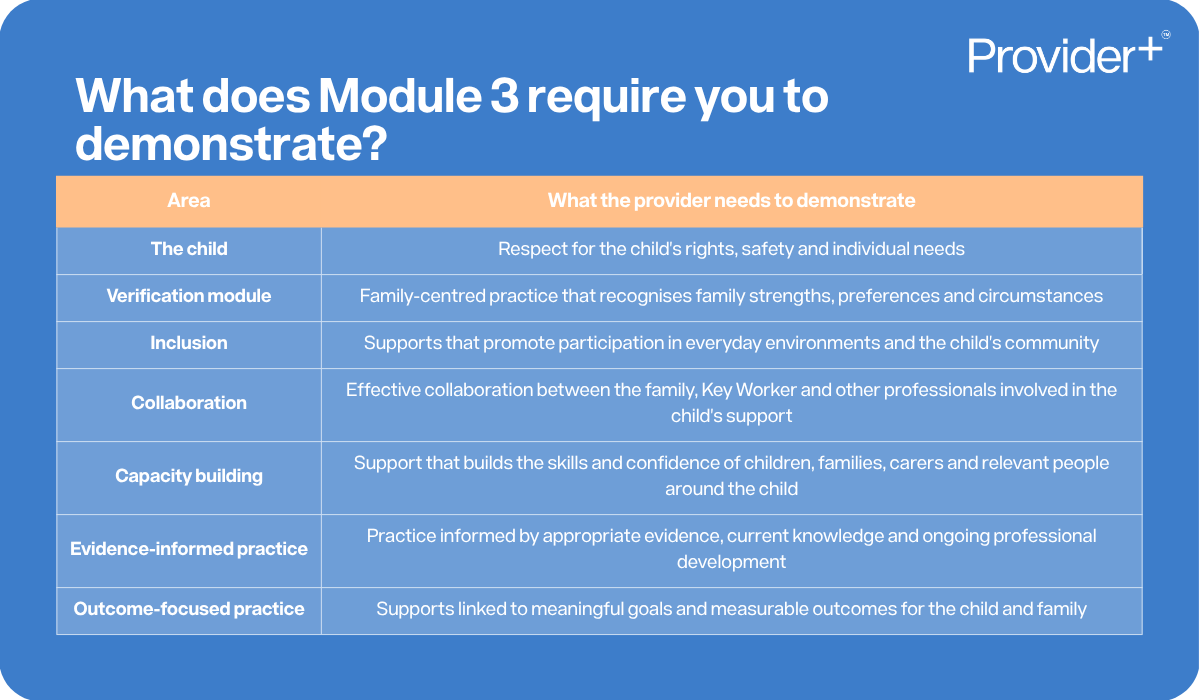 Provider+™

What does Module 3 require you to demonstrate?

| Area | What the provider needs to demonstrate |
|---|---|
| The child | Respect for the child's rights, safety and individual needs |
| Verification module | Family-centred practice that recognises family strengths, preferences and circumstances |
| Inclusion | Supports that promote participation in everyday environments and the child's community |
| Collaboration | Effective collaboration between the family, Key Worker and other professionals involved in the child's support |
| Capacity building | Support that builds the skills and confidence of children, families, carers and relevant people around the child |
| Evidence-informed practice | Practice informed by appropriate evidence, current knowledge and ongoing professional development |
| Outcome-focused practice | Supports linked to meaningful goals and measurable outcomes for the child and family |